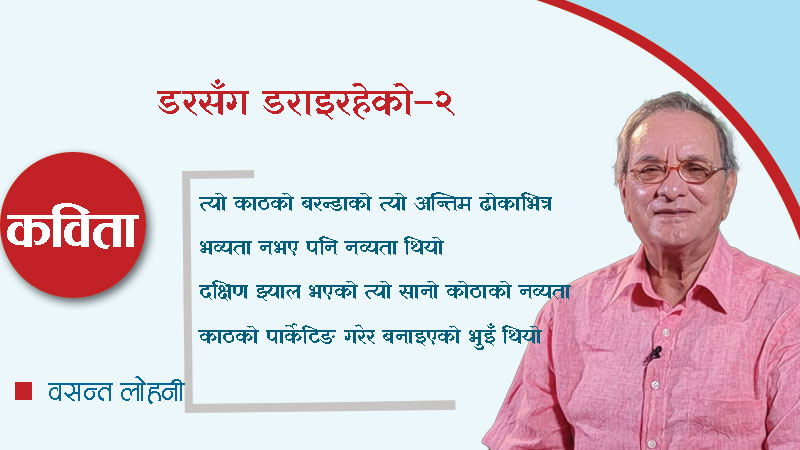 डरसँग डराइरहेको–२

कविता

त्यो काठको बरन्डाको त्यो अन्तिम ढोकाभित्र

भव्यता नभए पनि नव्यता थियो

दक्षिण झ्याल भएको त्यो सानो कोठाको नव्यता

काठको पार्केटिङ गरेर बनाइएको भुइँ थियो

वसन्त लोहनी